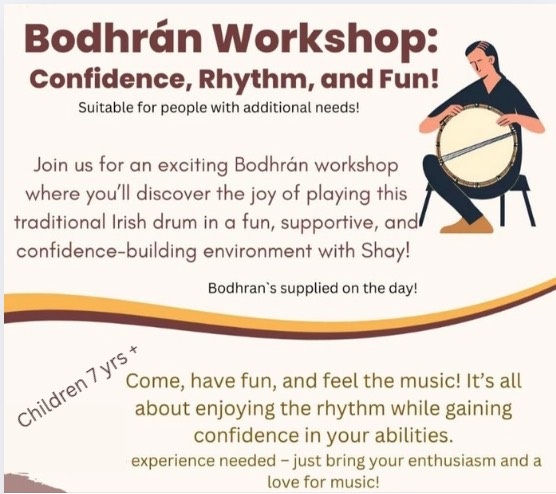 Bodhrán Workshop:
Confidence, Rhythm, and Fun!

Suitable for people with additional needs!

Join us for an exciting Bodhrán workshop where you'll discover the joy of playing this traditional Irish drum in a fun, supportive, and confidence-building environment with Shay!

Bodhran`s supplied on the day!

Children 7 yrs +

Come, have fun, and feel the music! It's all about enjoying the rhythm while gaining confidence in your abilities.

experience needed – just bring your enthusiasm and a love for music!